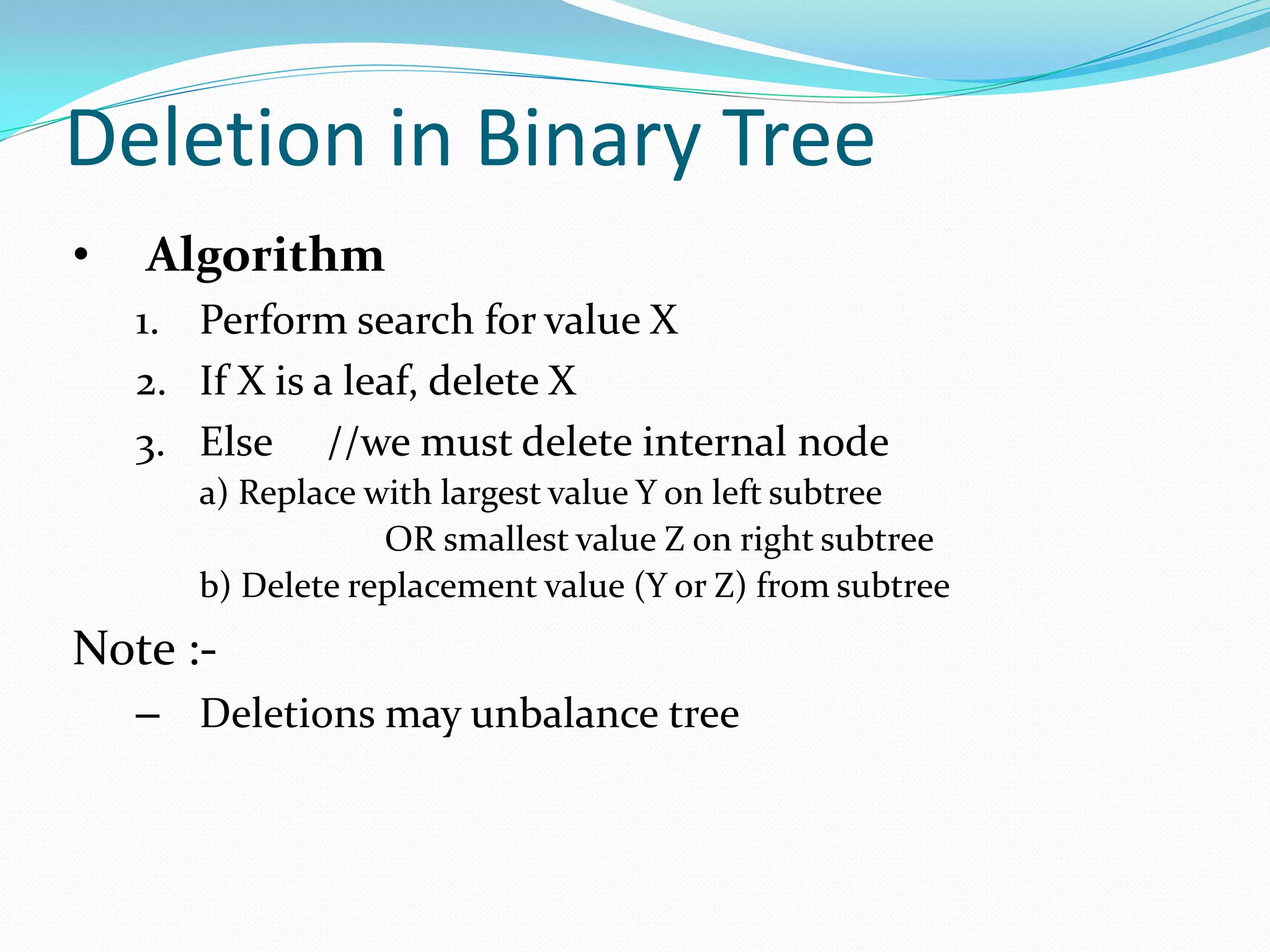 Deletion in Binary Tree

• Algorithm

1. Perform search for value X
2. If X is a leaf, delete X
3. Else //we must delete internal node

a) Replace with largest value Y on left subtree
OR smallest value Z on right subtree

b) Delete replacement value (Y or Z) from subtree

Note :-

– Deletions may unbalance tree